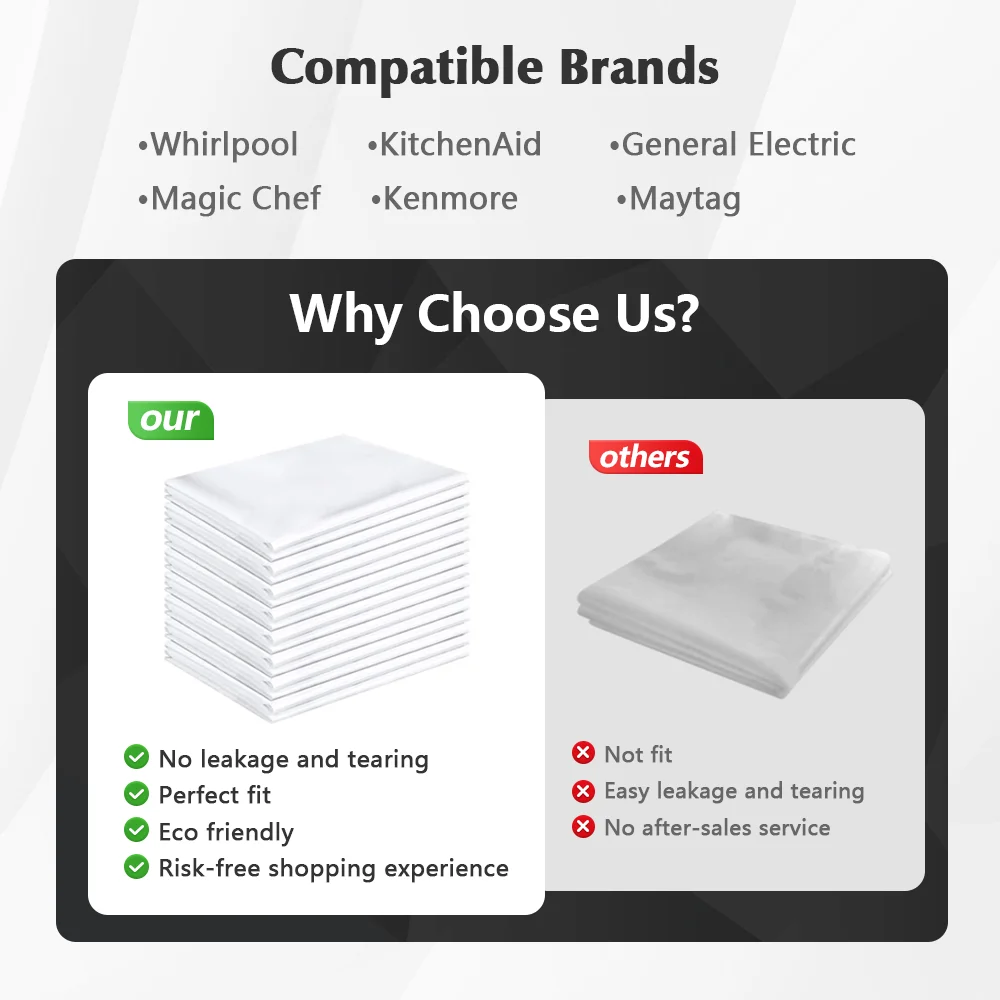 Compatible Brands

•Whirlpool •KitchenAid •General Electric
•Magic Chef •Kenmore •Maytag

Why Choose Us?

our

No leakage and tearing
Perfect fit
Eco friendly
Risk-free shopping experience

others

Not fit
Easy leakage and tearing
No after-sales service